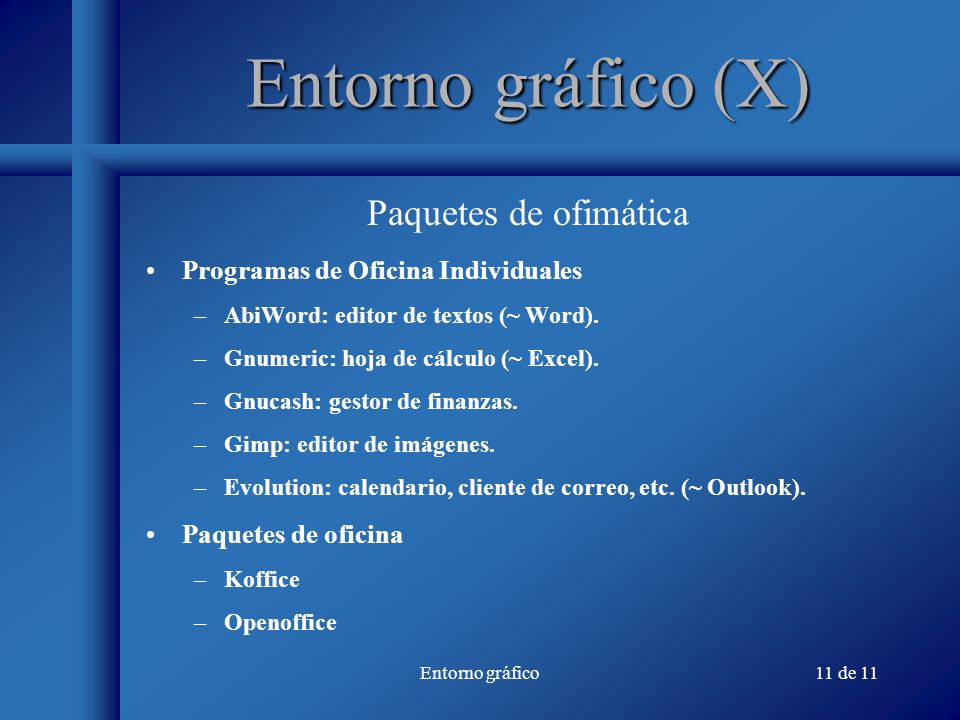 Entorno gráfico (X)

Paquetes de ofimática

• Programas de Oficina Individuales
– AbiWord: editor de textos (~ Word).
– Gnumeric: hoja de cálculo (~ Excel).
– Gnucash: gestor de finanzas.
– Gimp: editor de imágenes.
– Evolution: calendario, cliente de correo, etc. (~ Outlook).
• Paquetes de oficina
– Koffice
– Openoffice

Entorno gráfico

11 de 11